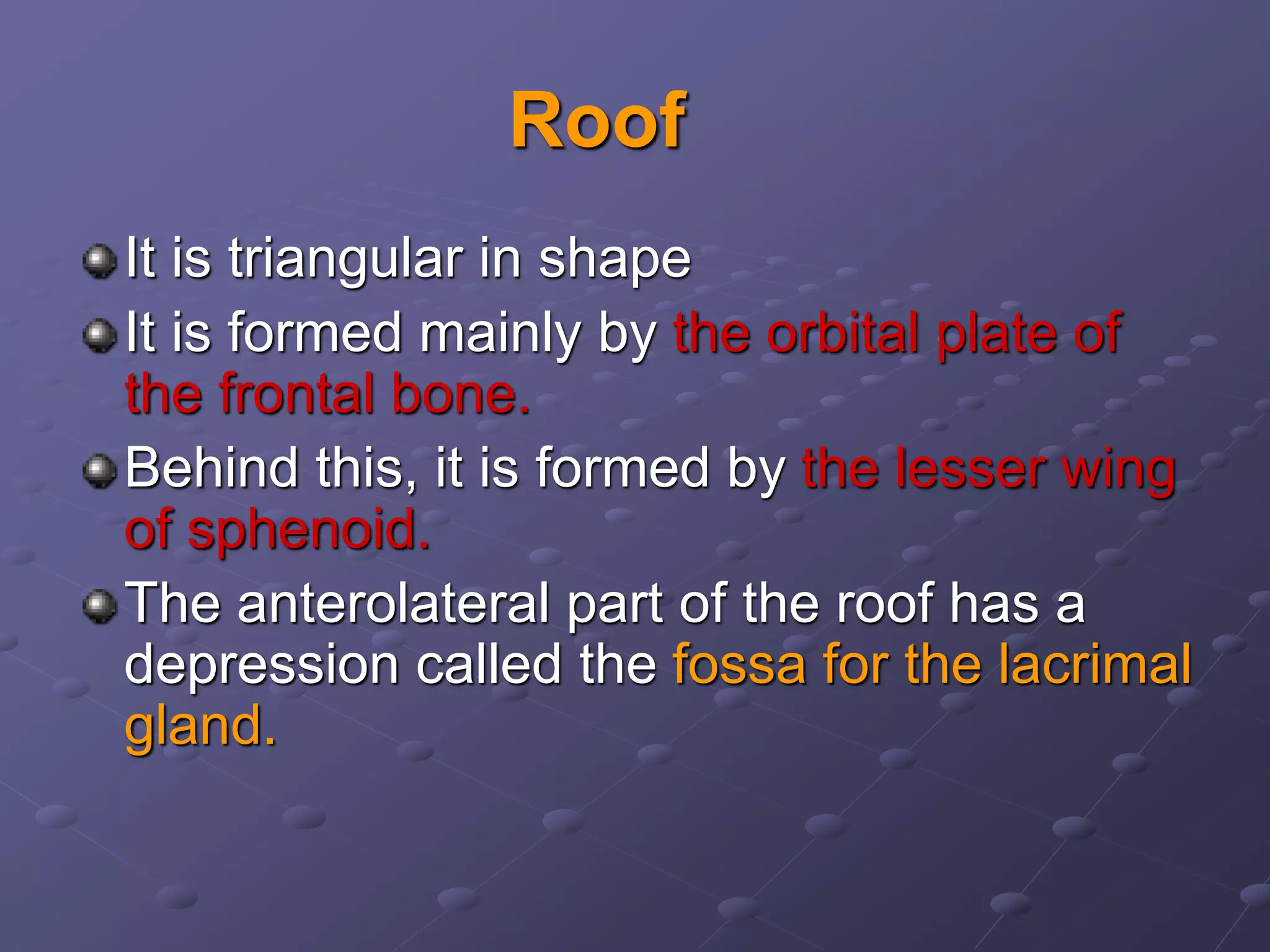 Roof

It is triangular in shape

It is formed mainly by the orbital plate of the frontal bone.

Behind this, it is formed by the lesser wing of sphenoid.

The anterolateral part of the roof has a depression called the fossa for the lacrimal gland.